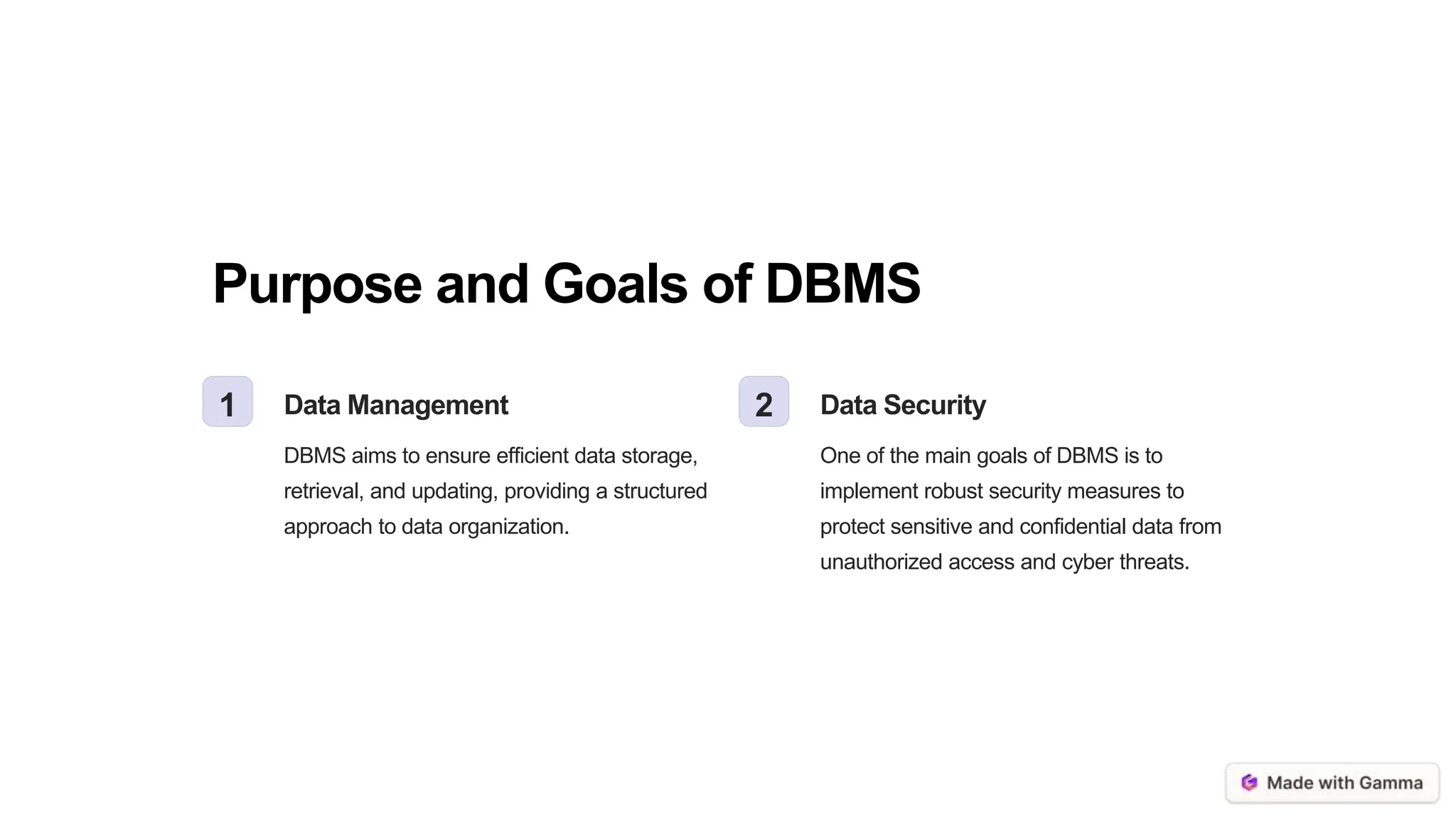 Purpose and Goals of DBMS

1

Data Management

DBMS aims to ensure efficient data storage, retrieval, and updating, providing a structured approach to data organization.

2

Data Security

One of the main goals of DBMS is to implement robust security measures to protect sensitive and confidential data from unauthorized access and cyber threats.

Made with Gamma